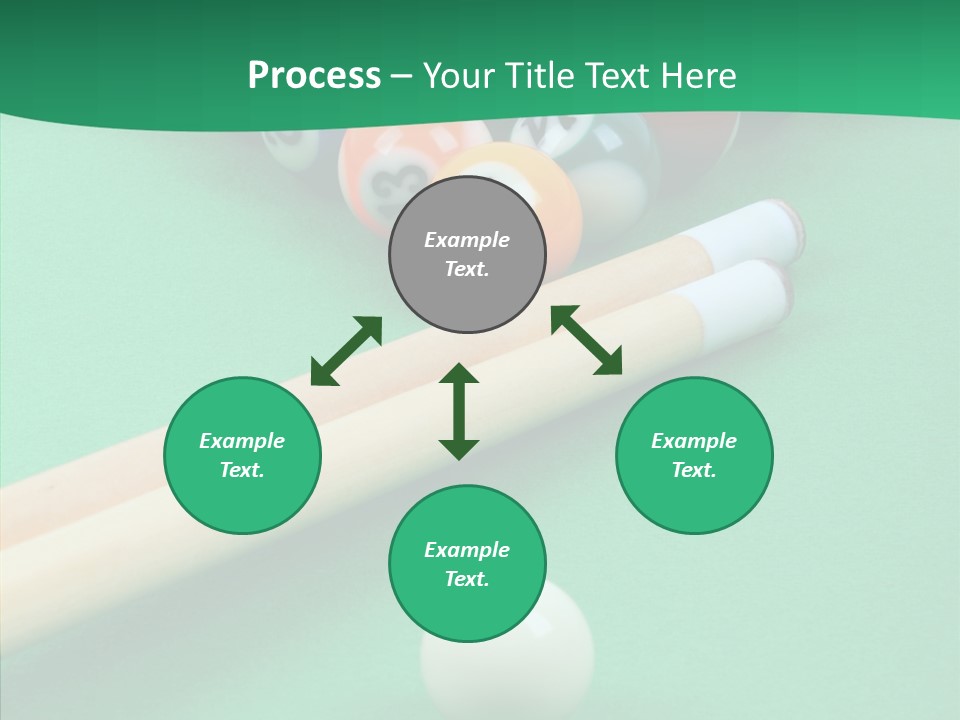 Process – Your Title Text Here

Example Text.

Example Text.

Example Text.

Example Text.